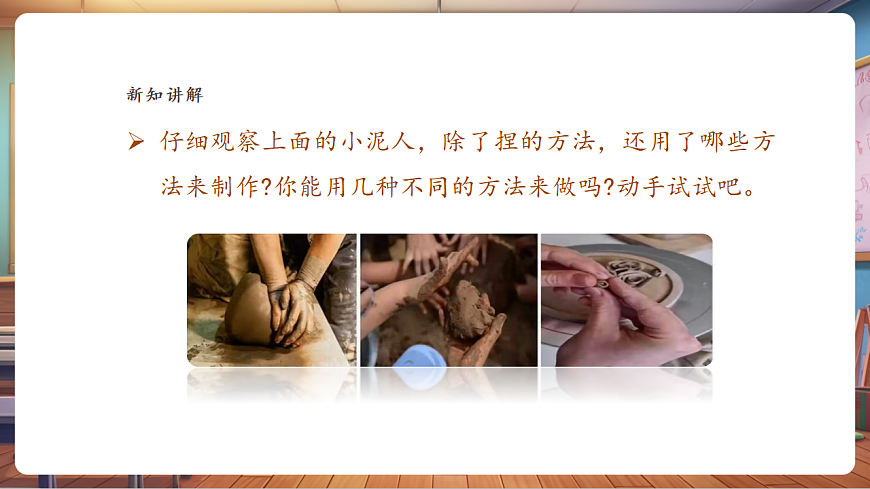 新知讲解

➢ 仔细观察上面的小泥人，除了捏的方法，还用了哪些方法来制作?你能用几种不同的方法来做吗?动手试试吧。